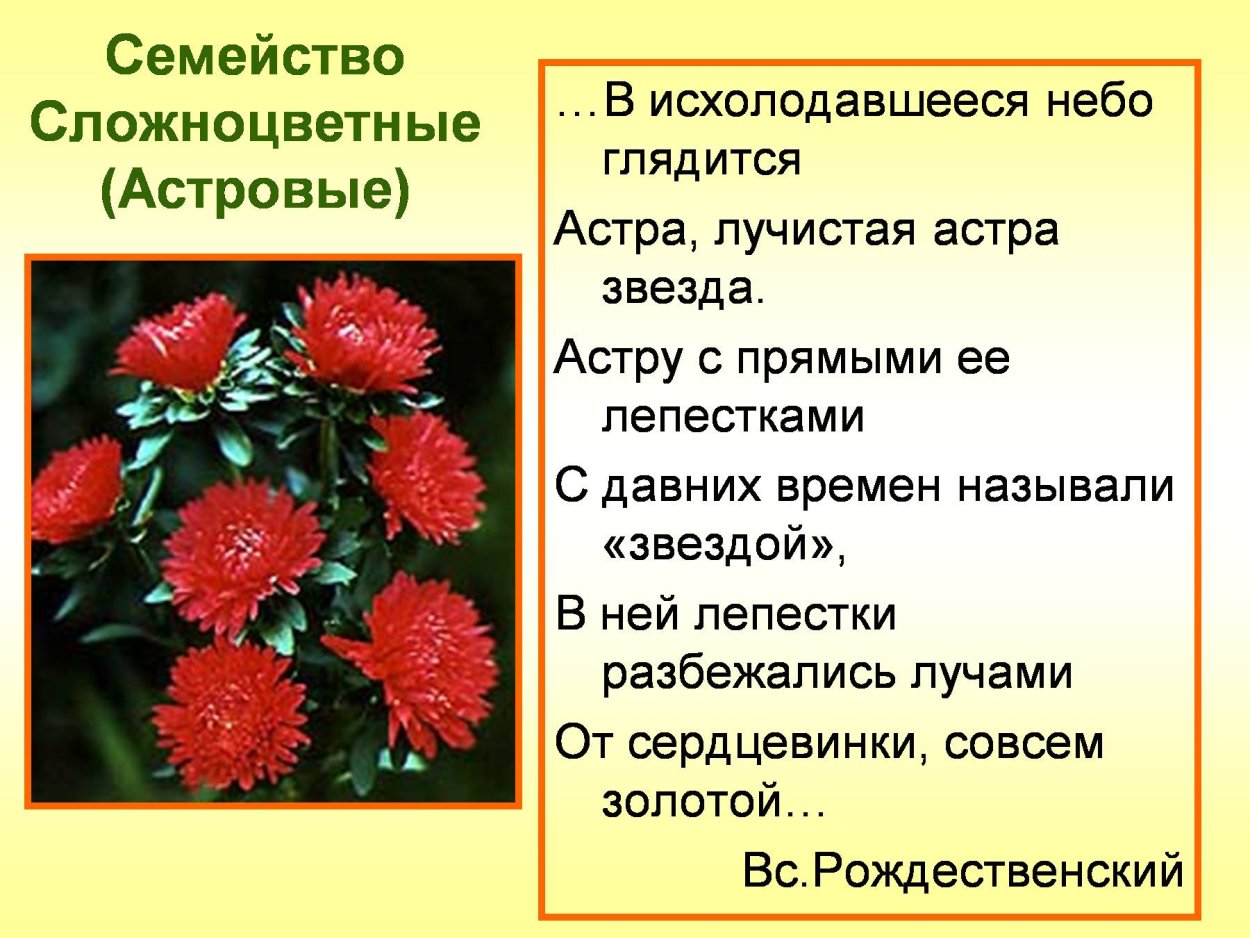 Семейство Сложноцветные (Астровые)

…В исхолодавшееся небо глядится

Астра, лучистая астра звезда.

Астру с прямыми ее лепестками

С давних времен называли «звездой»,

В ней лепестки разбежались лучами

От сердцевинки, совсем золотой…

Вс.Рождественский